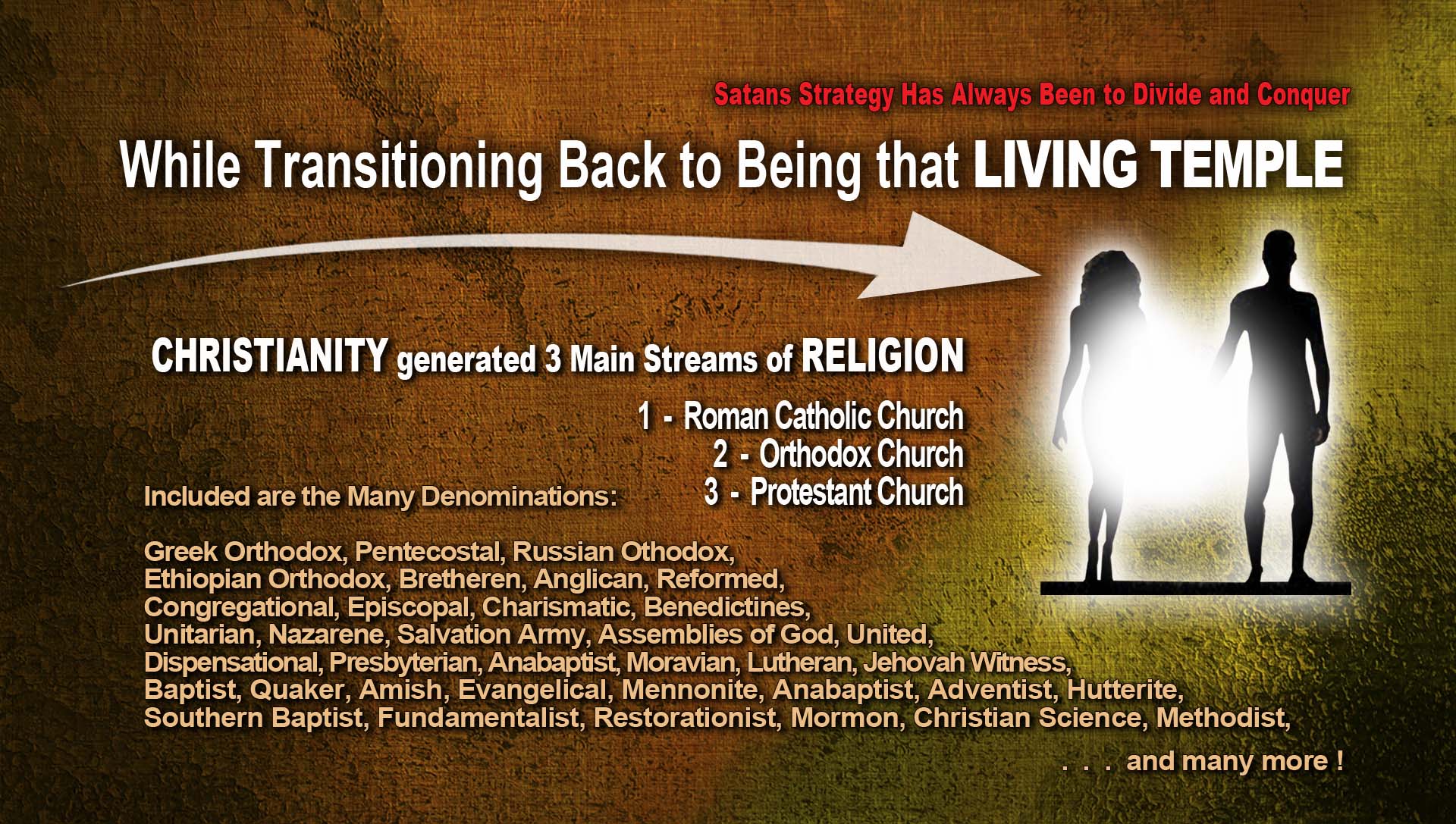 Satans Strategy Has Always Been to Divide and Conquer

While Transitioning Back to Being that LIVING TEMPLE

CHRISTIANITY generated 3 Main Streams of RELIGION

1 - Roman Catholic Church
2 - Orthodox Church
3 - Protestant Church

Included are the Many Denominations:

Greek Orthodox, Pentecostal, Russian Othodox, Ethiopian Orthodox, Bretheren, Anglican, Reformed, Congregational, Episcopal, Charismatic, Benedictines, Unitarian, Nazarene, Salvation Army, Assemblies of God, United, Dispensational, Presbyterian, Anabaptist, Moravian, Lutheran, Jehovah Witness, Baptist, Quaker, Amish, Evangelical, Mennonite, Anabaptist, Adventist, Hutterite, Southern Baptist, Fundamentalist, Restorationist, Mormon, Christian Science, Methodist,

. . . and many more !